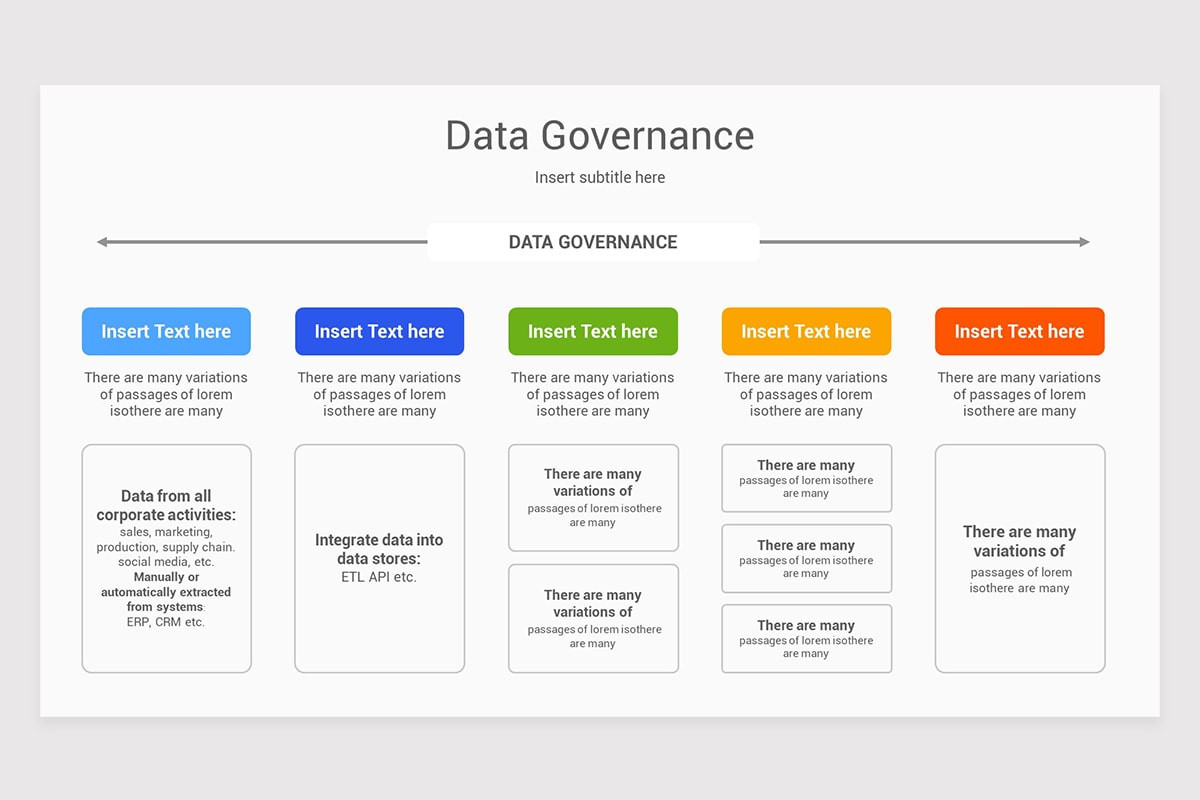 Data Governance

Insert subtitle here

DATA GOVERNANCE

Insert Text here

There are many variations of passages of lorem isothere are many

Data from all corporate activities:
sales, marketing, production, supply chain. social media, etc.
Manually or automatically extracted from systems:
ERP, CRM etc.

Insert Text here

There are many variations of passages of lorem isothere are many

Integrate data into data stores:
ETL API etc.

Insert Text here

There are many variations of passages of lorem isothere are many

There are many variations of
passages of lorem isothere are many

There are many variations of
passages of lorem isothere are many

Insert Text here

There are many variations of passages of lorem isothere are many

There are many
passages of lorem isothere are many

There are many
passages of lorem isothere are many

There are many
passages of lorem isothere are many

Insert Text here

There are many variations of passages of lorem isothere are many

There are many variations of
passages of lorem isothere are many